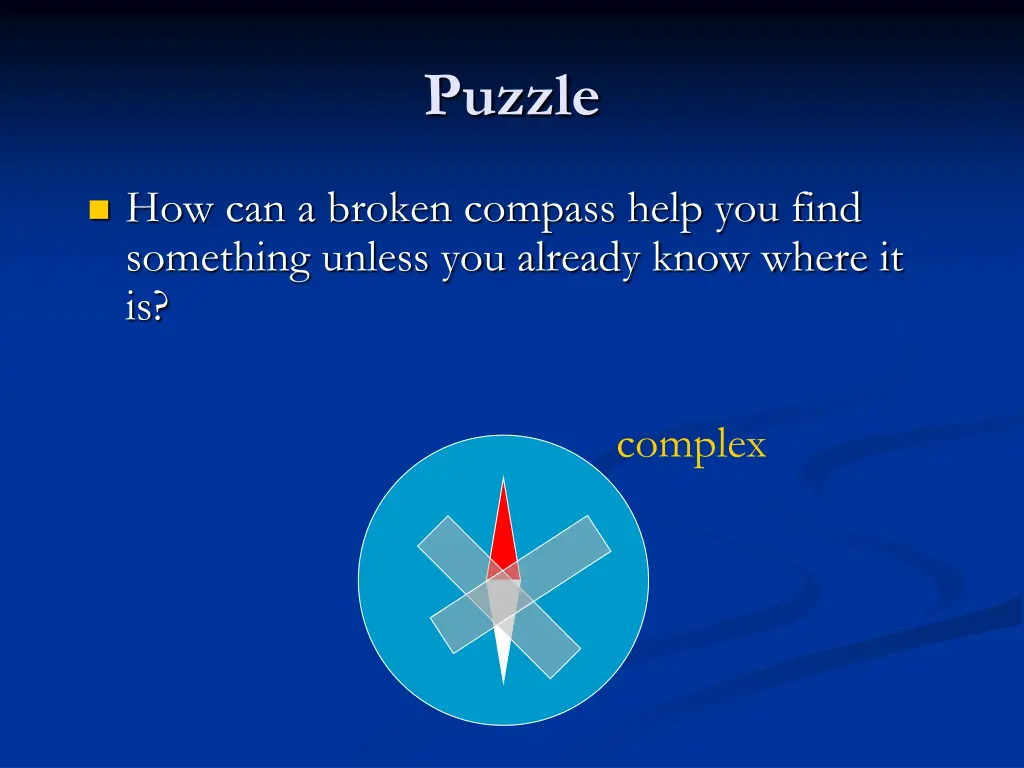 Puzzle

How can a broken compass help you find something unless you already know where it is?

complex